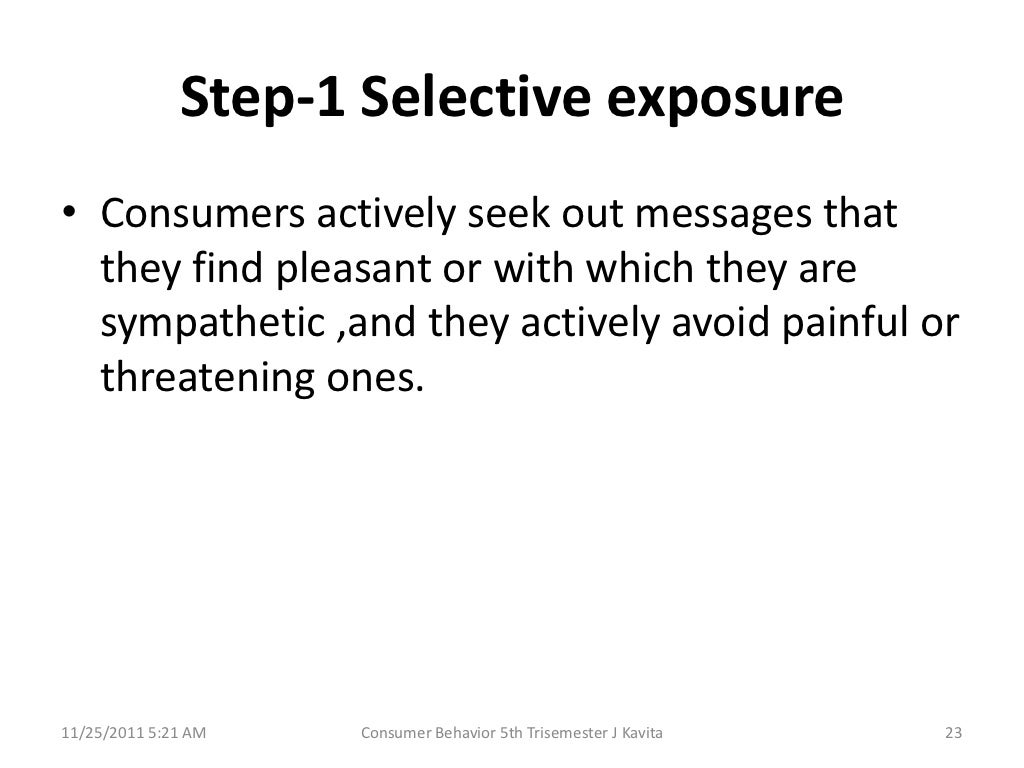 Step-1 Selective exposure

• Consumers actively seek out messages that they find pleasant or with which they are sympathetic ,and they actively avoid painful or threatening ones.

11/25/2011 5:21 AM Consumer Behavior 5th Trisemester J Kavita 23